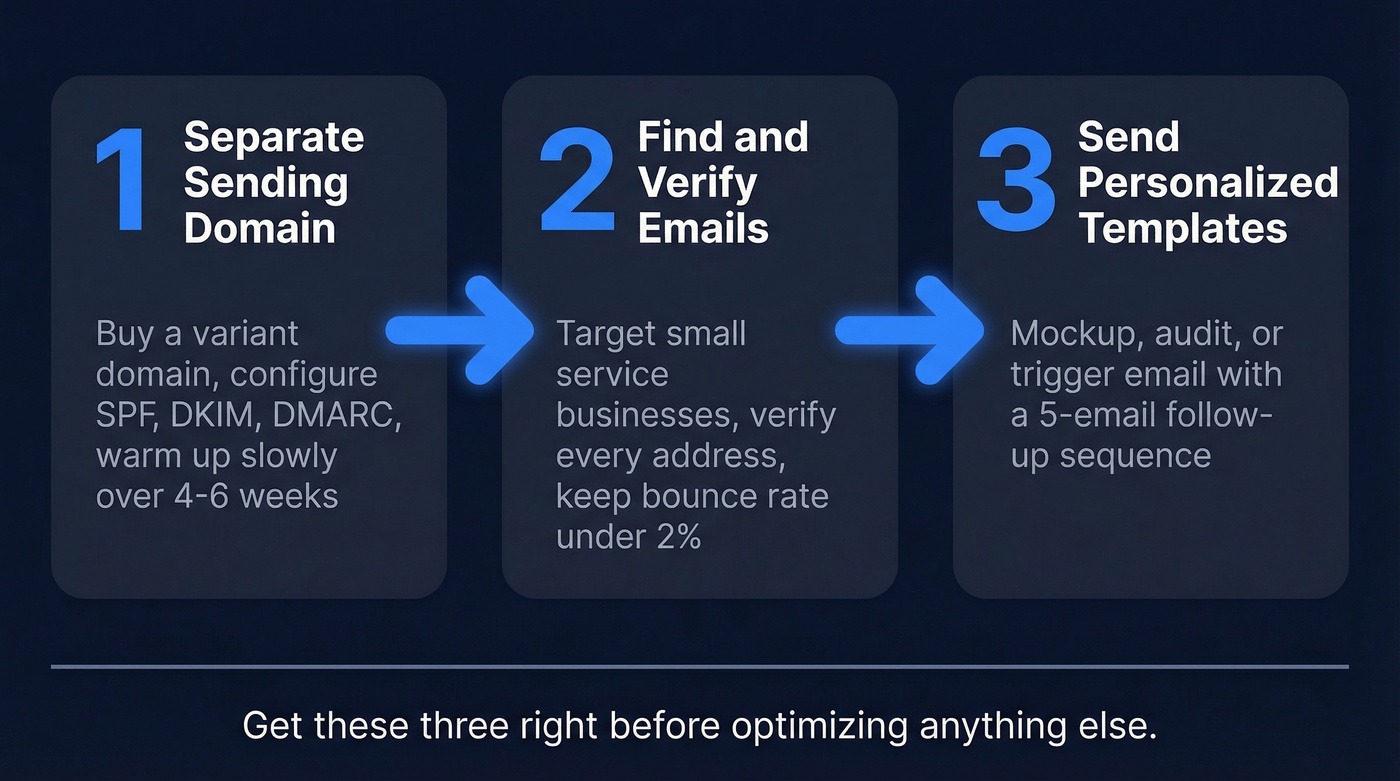 1 Separate Sending Domain

Buy a variant domain, configure SPF, DKIM, DMARC, warm up slowly over 4-6 weeks

2 Find and Verify Emails

Target small service businesses, verify every address, keep bounce rate under 2%

3 Send Personalized Templates

Mockup, audit, or trigger email with a 5-email follow-up sequence

Get these three right before optimizing anything else.